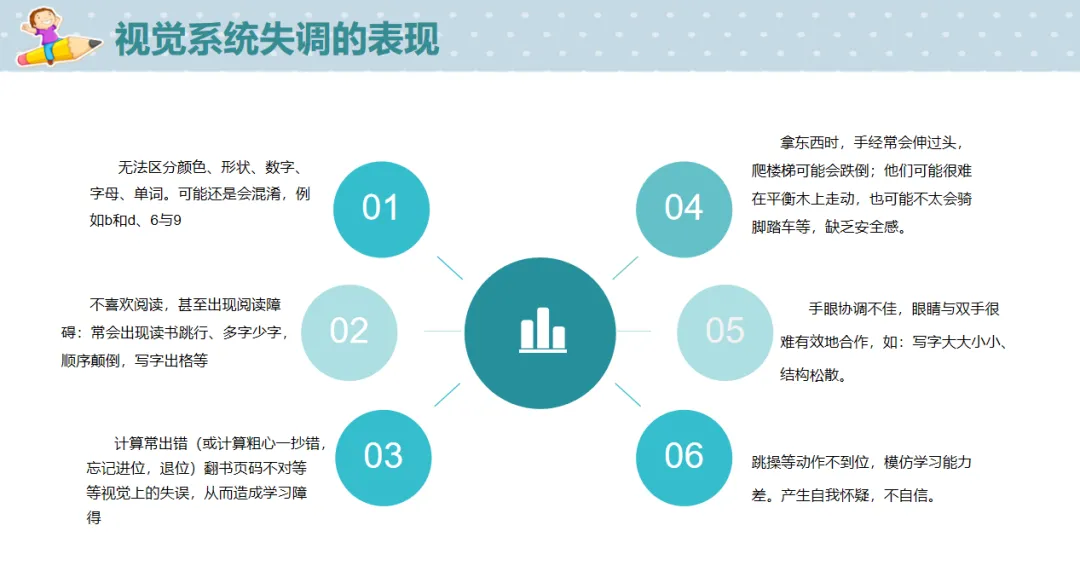 视觉系统失调的表现

无法区分颜色、形状、数字、字母、单词。可能还是会混淆，例如b和d、6与9

01

不喜欢阅读，甚至出现阅读障碍：常会出现读书跳行、多字少字，顺序颠倒，写字出格等

02

计算常出错（或计算粗心一抄错，忘记进位，退位）翻书页码不对等等视觉上的失误，从而造成学习障得

03

拿东西时，手经常会伸过头，爬楼梯可能会跌倒；他们可能很难在平衡木上走动，也可能不太会骑脚踏车等，缺乏安全感。

04

手眼协调不佳，眼睛与双手很难有效地合作，如：写字大大小小、结构松散。

05

跳操等动作不到位，模仿学习能力差。产生自我怀疑，不自信。

06